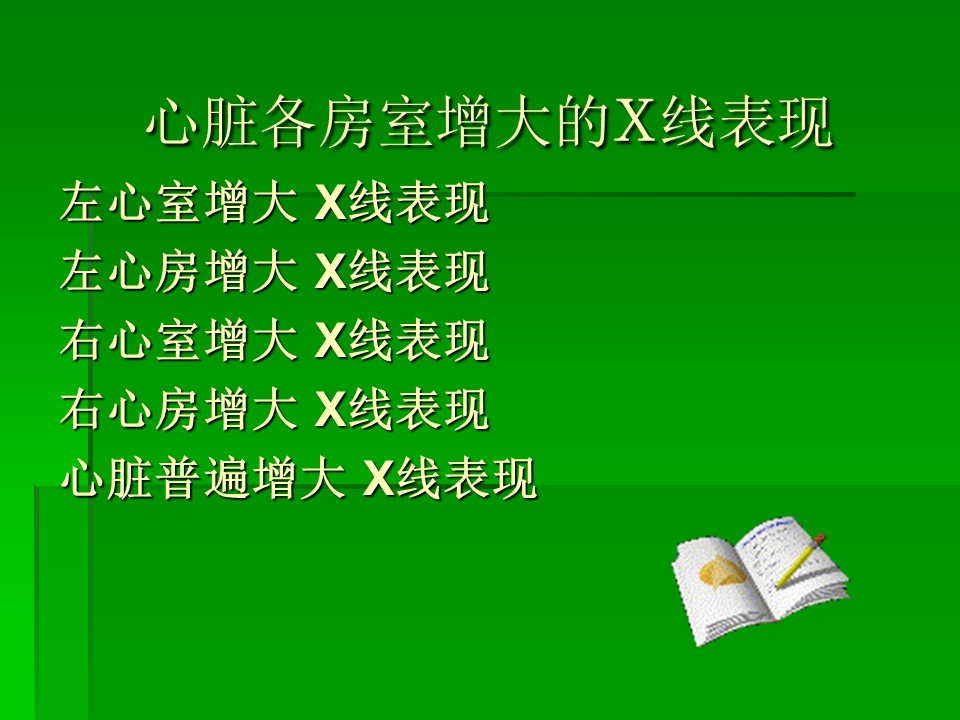 心脏各房室增大的X线表现

左心室增大 X线表现
左心房增大 X线表现
右心室增大 X线表现
右心房增大 X线表现
心脏普遍增大 X线表现